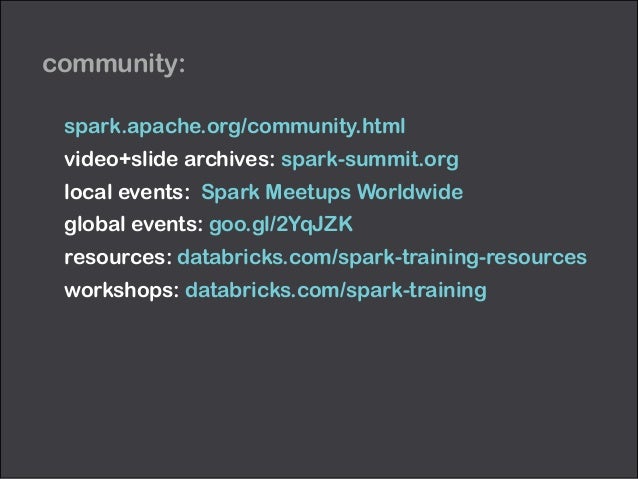 community:

spark.apache.org/community.html
video+slide archives: spark-summit.org
local events: Spark Meetups Worldwide
global events: goo.gl/2YqJZK
resources: databricks.com/spark-training-resources
workshops: databricks.com/spark-training